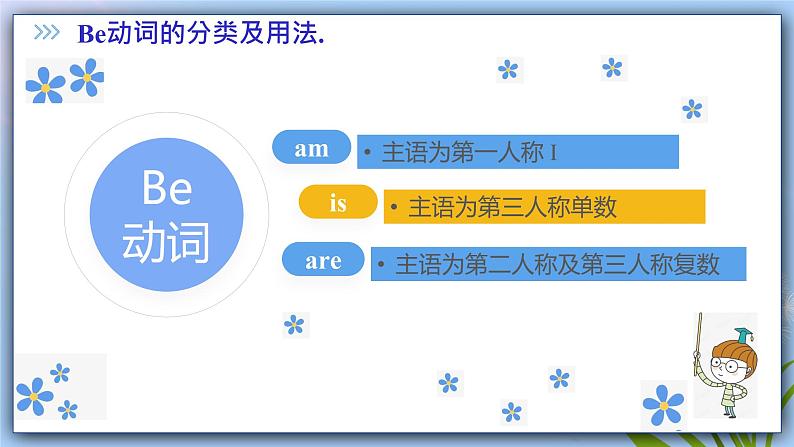 Be动词的分类及用法.

Be 动词

am
• 主语为第一人称 I

is
• 主语为第三人称单数

are
• 主语为第二人称及第三人称复数